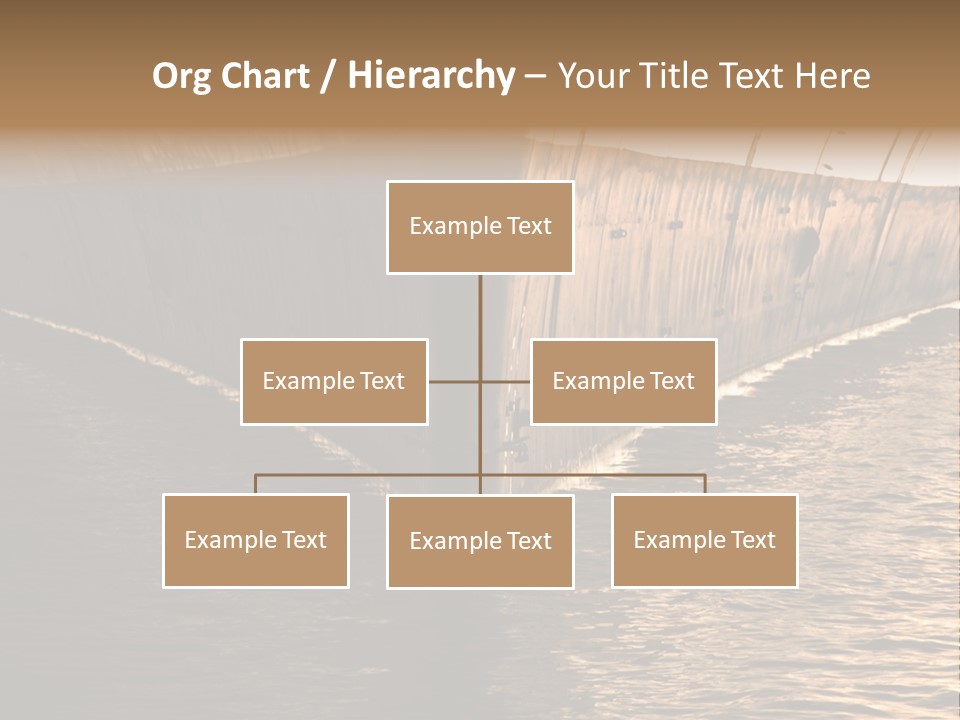 Org Chart / Hierarchy – Your Title Text Here

Example Text

Example Text

Example Text

Example Text

Example Text

Example Text